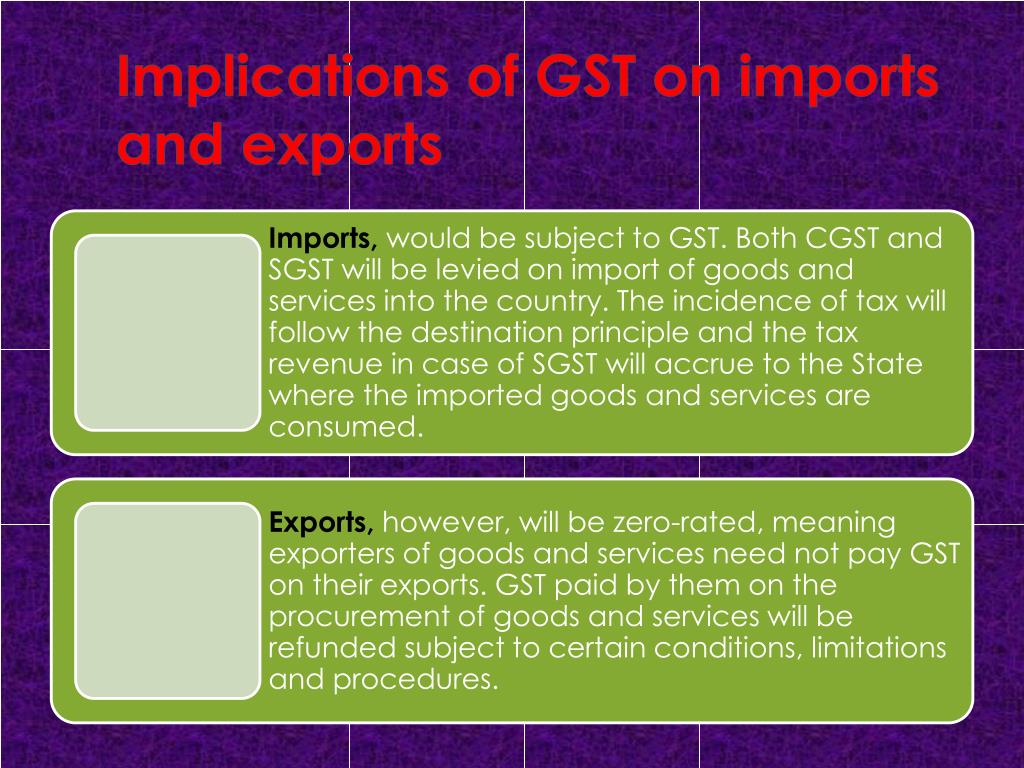 Implications of GST on imports and exports

Imports, would be subject to GST. Both CGST and SGST will be levied on import of goods and services into the country. The incidence of tax will follow the destination principle and the tax revenue in case of SGST will accrue to the State where the imported goods and services are consumed.

Exports, however, will be zero-rated, meaning exporters of goods and services need not pay GST on their exports. GST paid by them on the procurement of goods and services will be refunded subject to certain conditions, limitations and procedures.